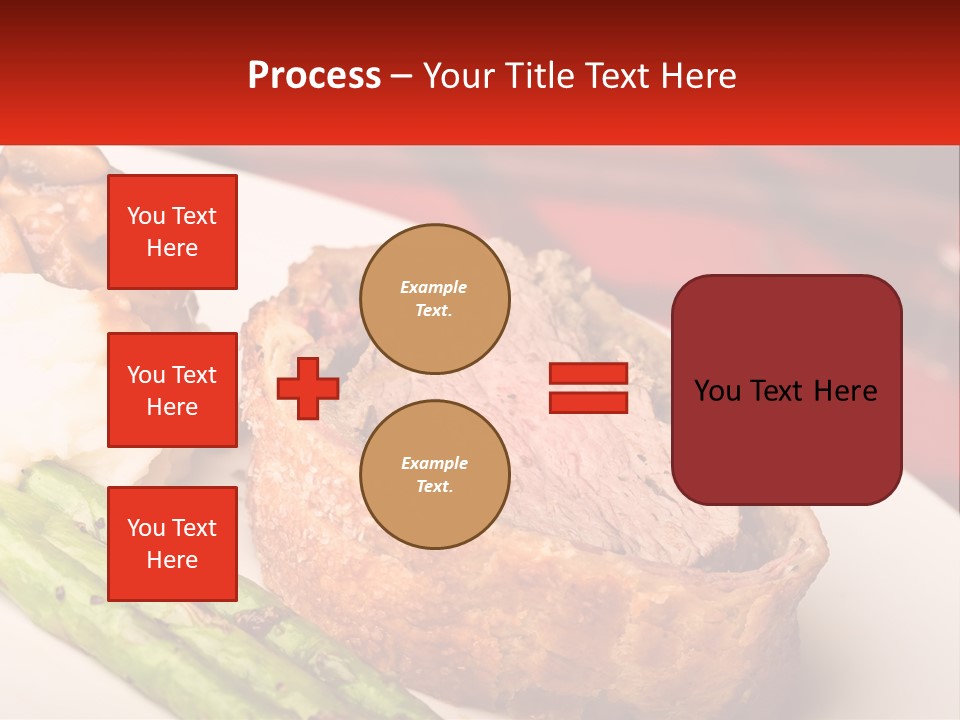 Process – Your Title Text Here

You Text Here

You Text Here

You Text Here

Example Text.

Example Text.

You Text Here